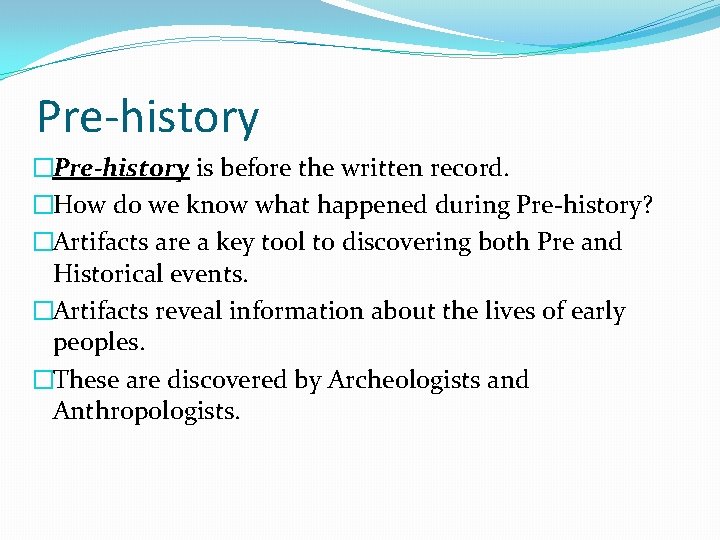 Pre-history

□Pre-history is before the written record.

□How do we know what happened during Pre-history?

□Artifacts are a key tool to discovering both Pre and Historical events.

□Artifacts reveal information about the lives of early peoples.

□These are discovered by Archeologists and Anthropologists.